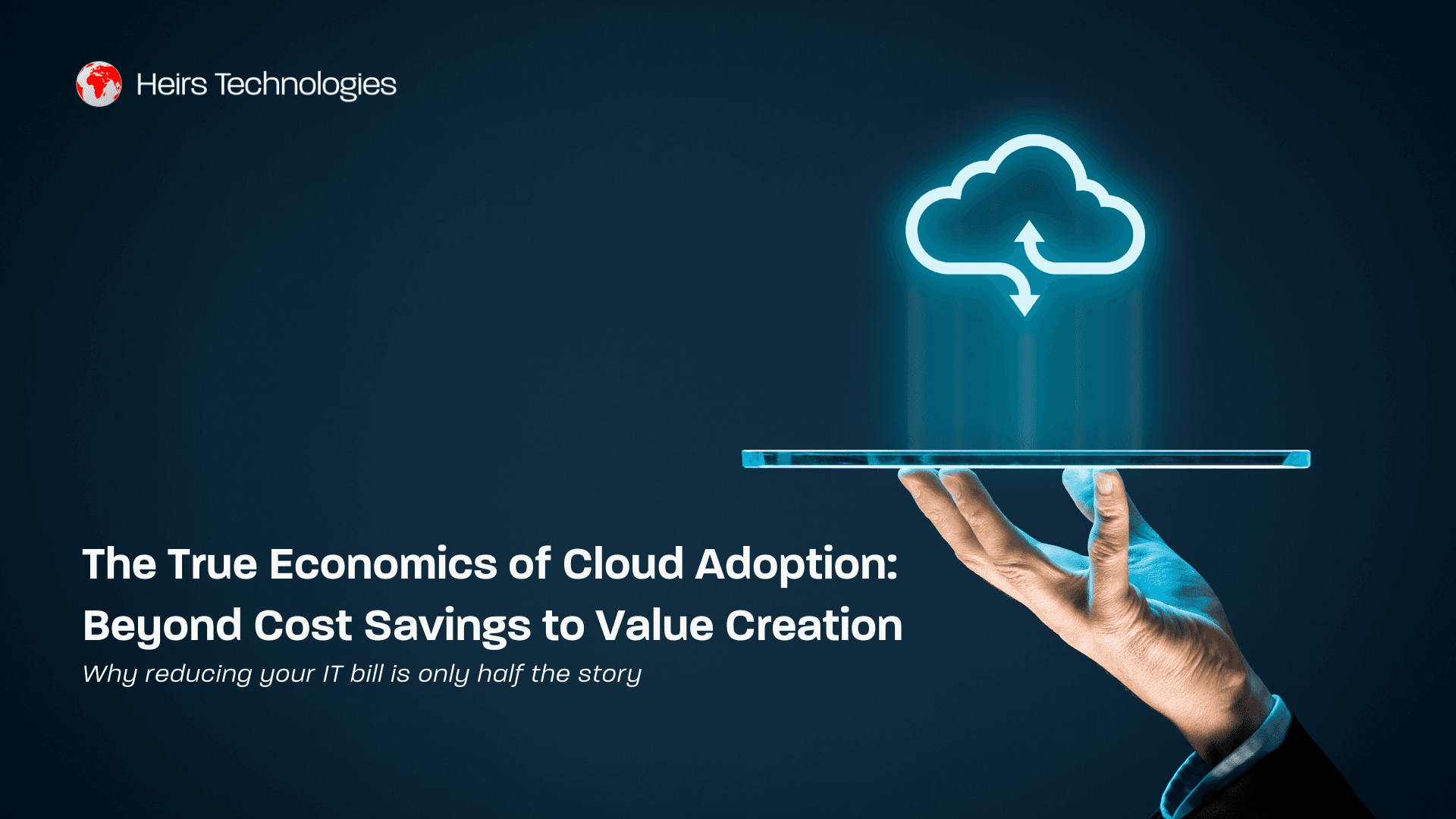 Heirs Technologies

The True Economics of Cloud Adoption: Beyond Cost Savings to Value Creation

Why reducing your IT bill is only half the story